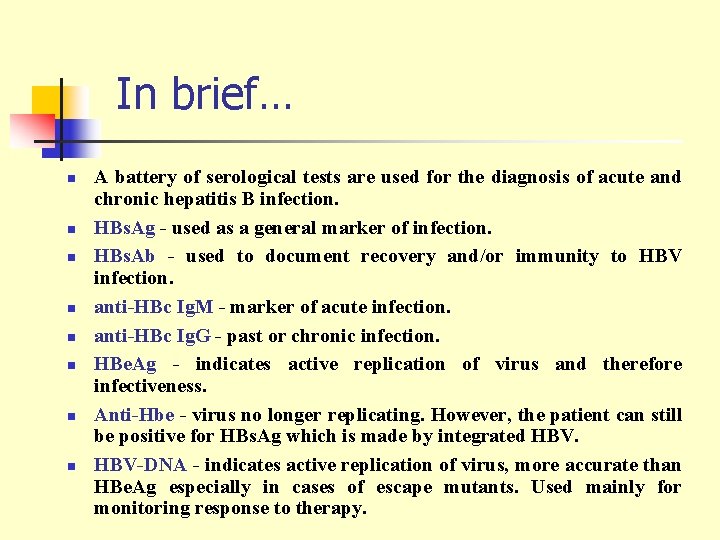 In brief…

- A battery of serological tests are used for the diagnosis of acute and chronic hepatitis B infection.
- HBsAg - used as a general marker of infection.
- HBsAb - used to document recovery and/or immunity to HBV infection.
- anti-HBc IgM - marker of acute infection.
- anti-HBc IgG - past or chronic infection.
- HBeAg - indicates active replication of virus and therefore infectiveness.
- Anti-Hbe - virus no longer replicating. However, the patient can still be positive for HBsAg which is made by integrated HBV.
- HBV-DNA - indicates active replication of virus, more accurate than HBeAg especially in cases of escape mutants. Used mainly for monitoring response to therapy.